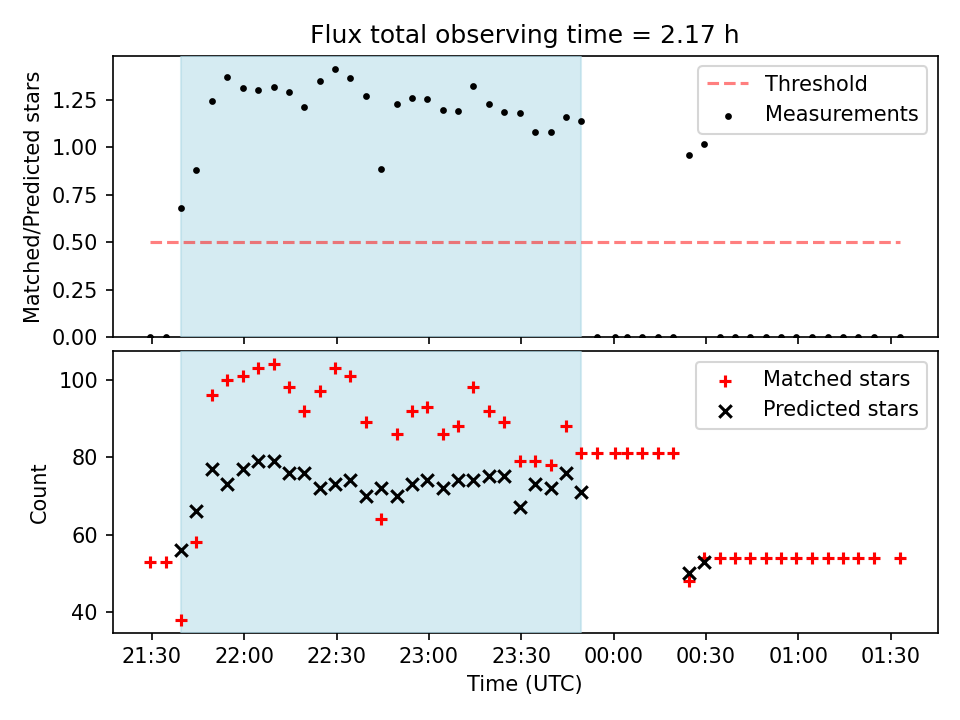 Flux total observing time = 2.17 h

Matched/Predicted stars

1.25
1.00
0.75
0.50
0.25
0.00

Threshold
Measurements

Count

100
80
60
40

Matched stars
Predicted stars

21:30
22:00
22:30
23:00
23:30
00:00
00:30
01:00
01:30

Time (UTC)